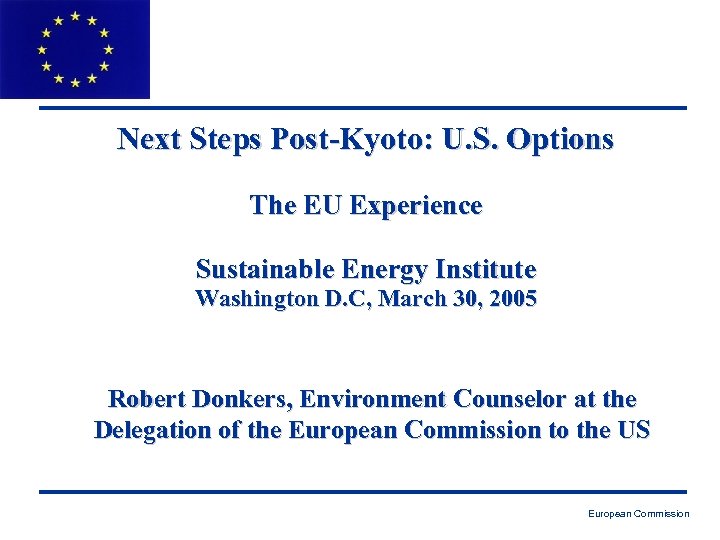 Next Steps Post-Kyoto: U.S. Options

The EU Experience

Sustainable Energy Institute
Washington D.C, March 30, 2005

Robert Donkers, Environment Counselor at the Delegation of the European Commission to the US

European Commission